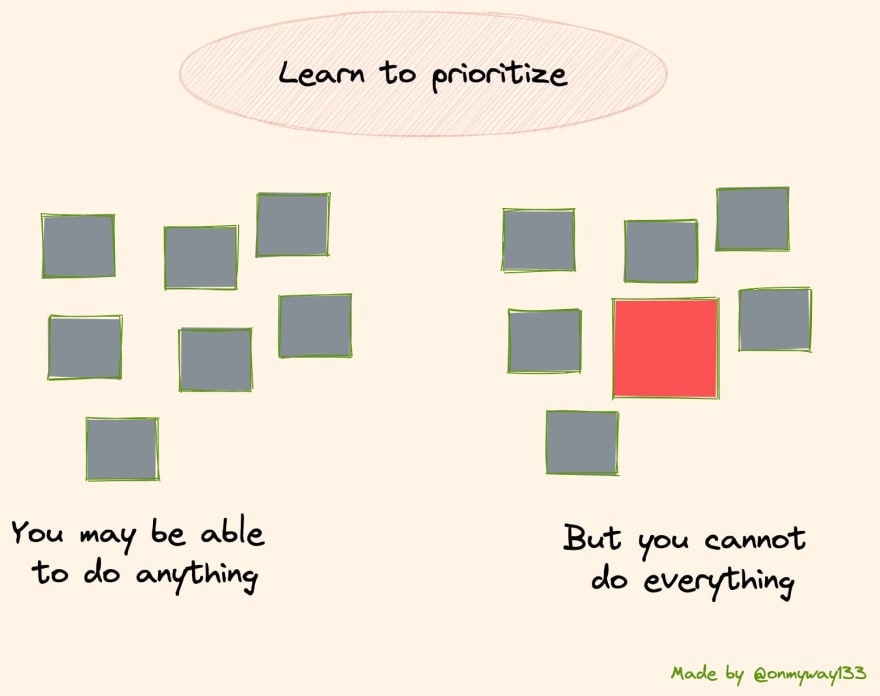 Learn to prioritize

You may be able to do anything

But you cannot do everything

Made by @onmyway133